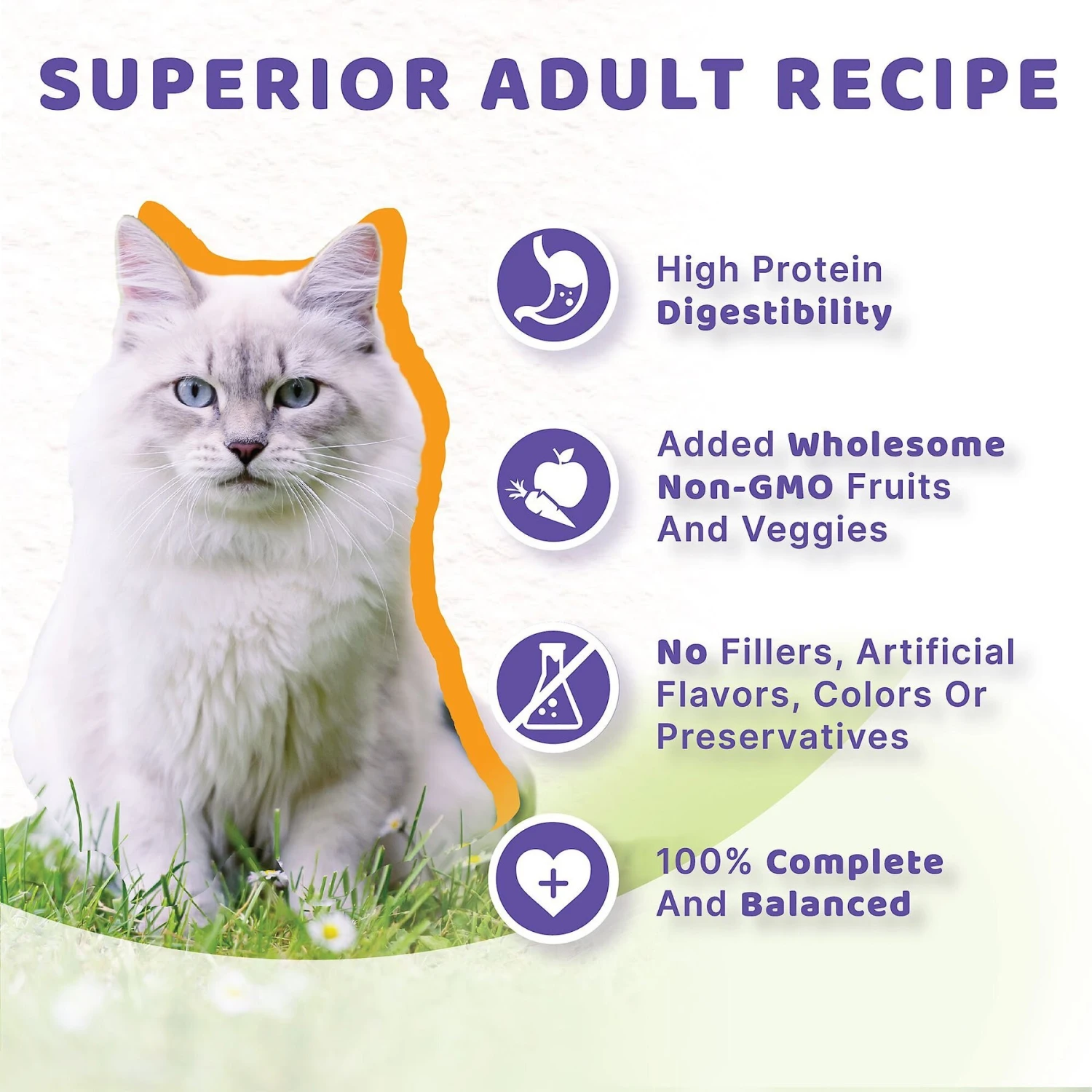 SUPERIOR ADULT RECIPE

High Protein Digestibility

Added Wholesome Non-GMO Fruits And Veggies

No Fillers, Artificial Flavors, Colors Or Preservatives

100% Complete And Balanced